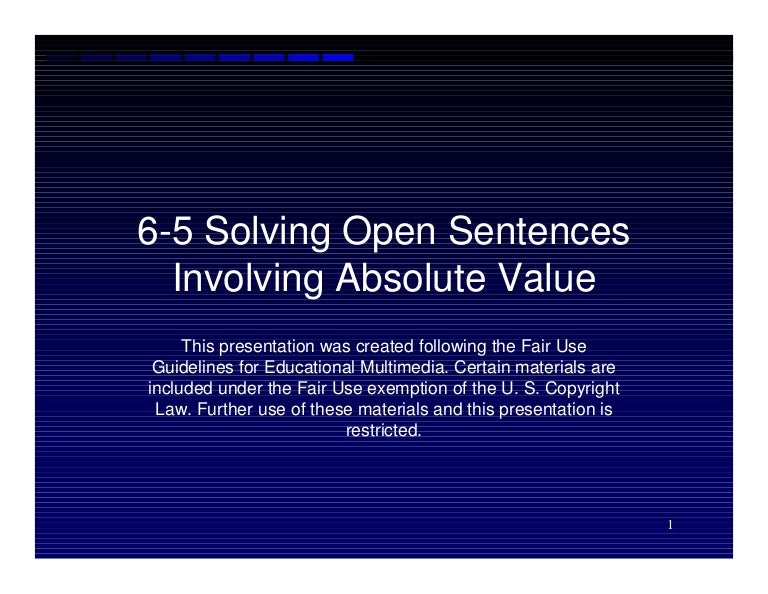 6-5 Solving Open Sentences Involving Absolute Value

This presentation was created following the Fair Use Guidelines for Educational Multimedia. Certain materials are included under the Fair Use exemption of the U. S. Copyright Law. Further use of these materials and this presentation is restricted.

1